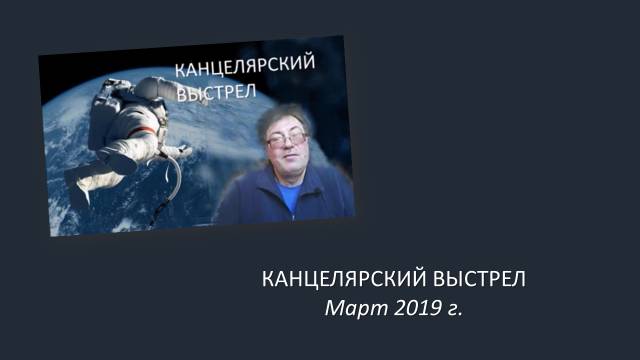 КАНЦЕЛЯРСКИЙ ВЫСТРЕЛ

КАНЦЕЛЯРСКИЙ ВЫСТРЕЛ
Март 2019 г.